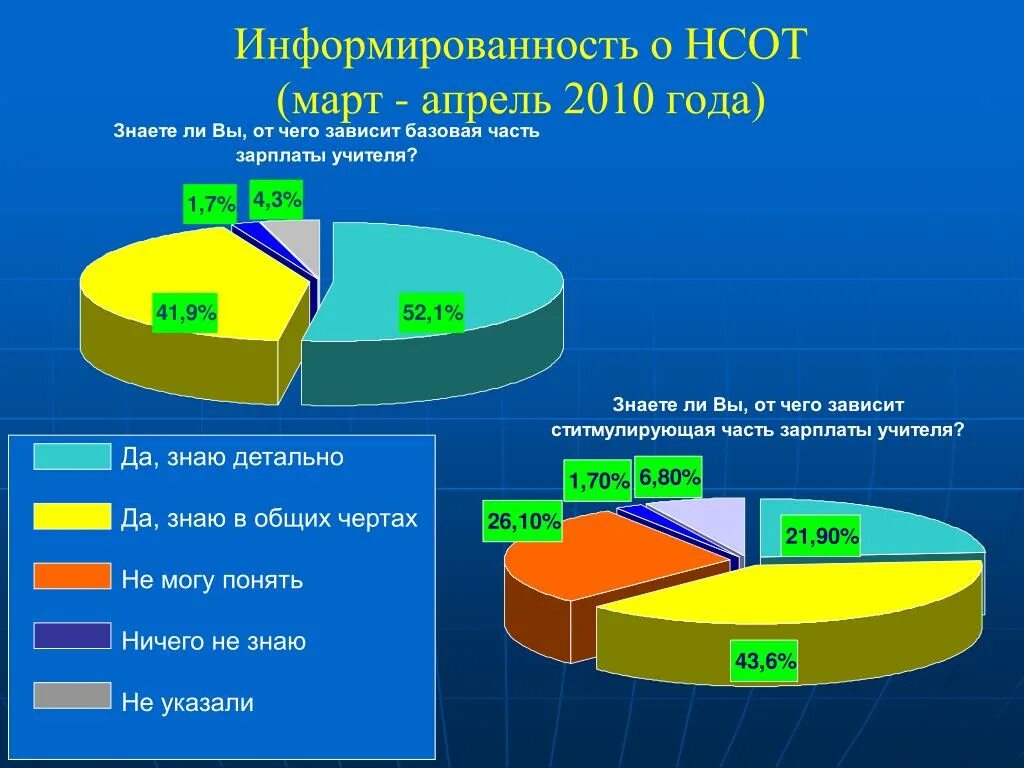 Информированность о НСОТ
(март - апрель 2010 года)

Знаете ли Вы, от чего зависит базовая часть зарплаты учителя?

1,7%
4,3%
41,9%
52,1%

Знаете ли Вы, от чего зависит ститмулирующая часть зарплаты учителя?

1,70%
6,80%
26,10%
21,90%
43,6%

Да, знаю детально
Да, знаю в общих чертах
Не могу понять
Ничего не знаю
Не указали